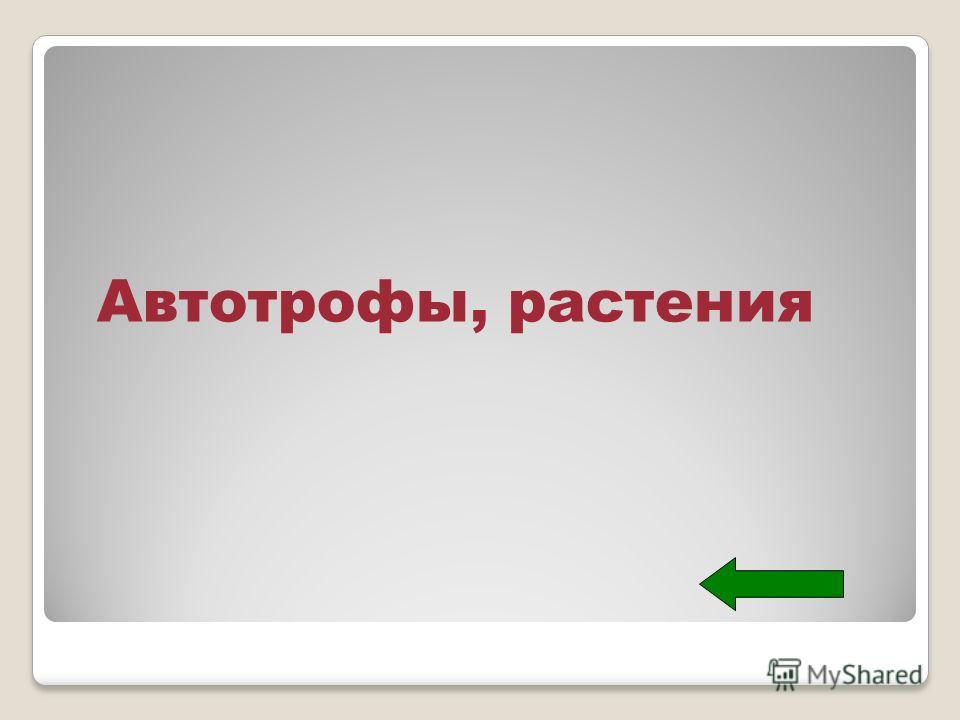 Автотрофы, растения

MyShared